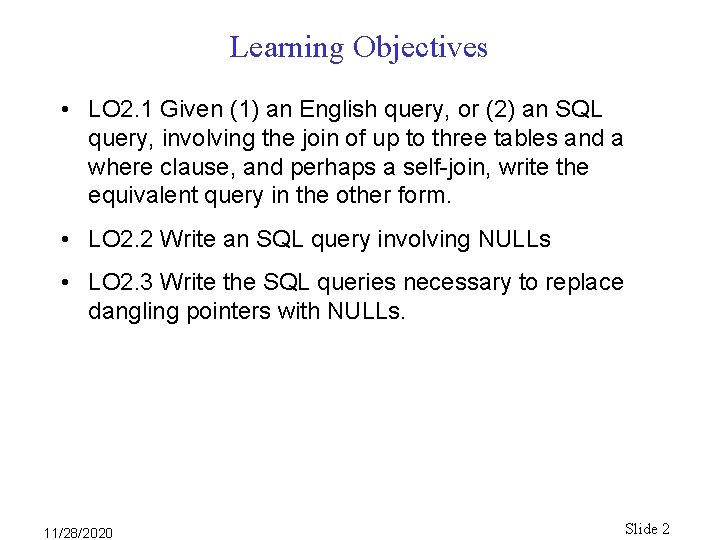 Learning Objectives

• LO2.1 Given (1) an English query, or (2) an SQL query, involving the join of up to three tables and a where clause, and perhaps a self-join, write the equivalent query in the other form.

• LO2.2 Write an SQL query involving NULLs

• LO2.3 Write the SQL queries necessary to replace dangling pointers with NULLs.

11/28/2020

Slide 2